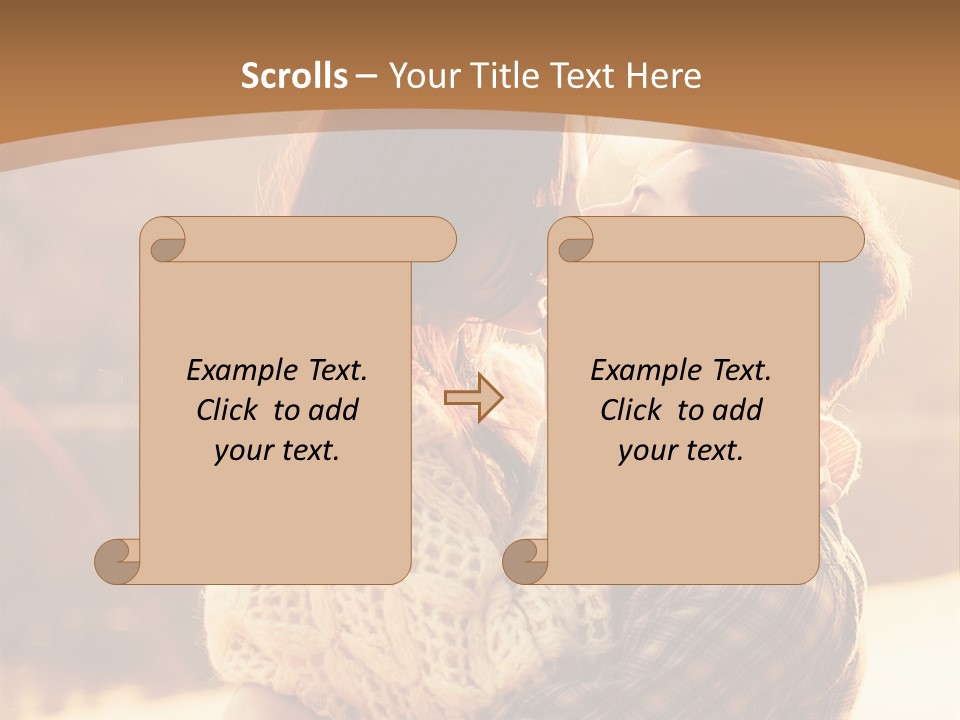 Scrolls – Your Title Text Here

Example Text. Click to add your text.

Example Text. Click to add your text.